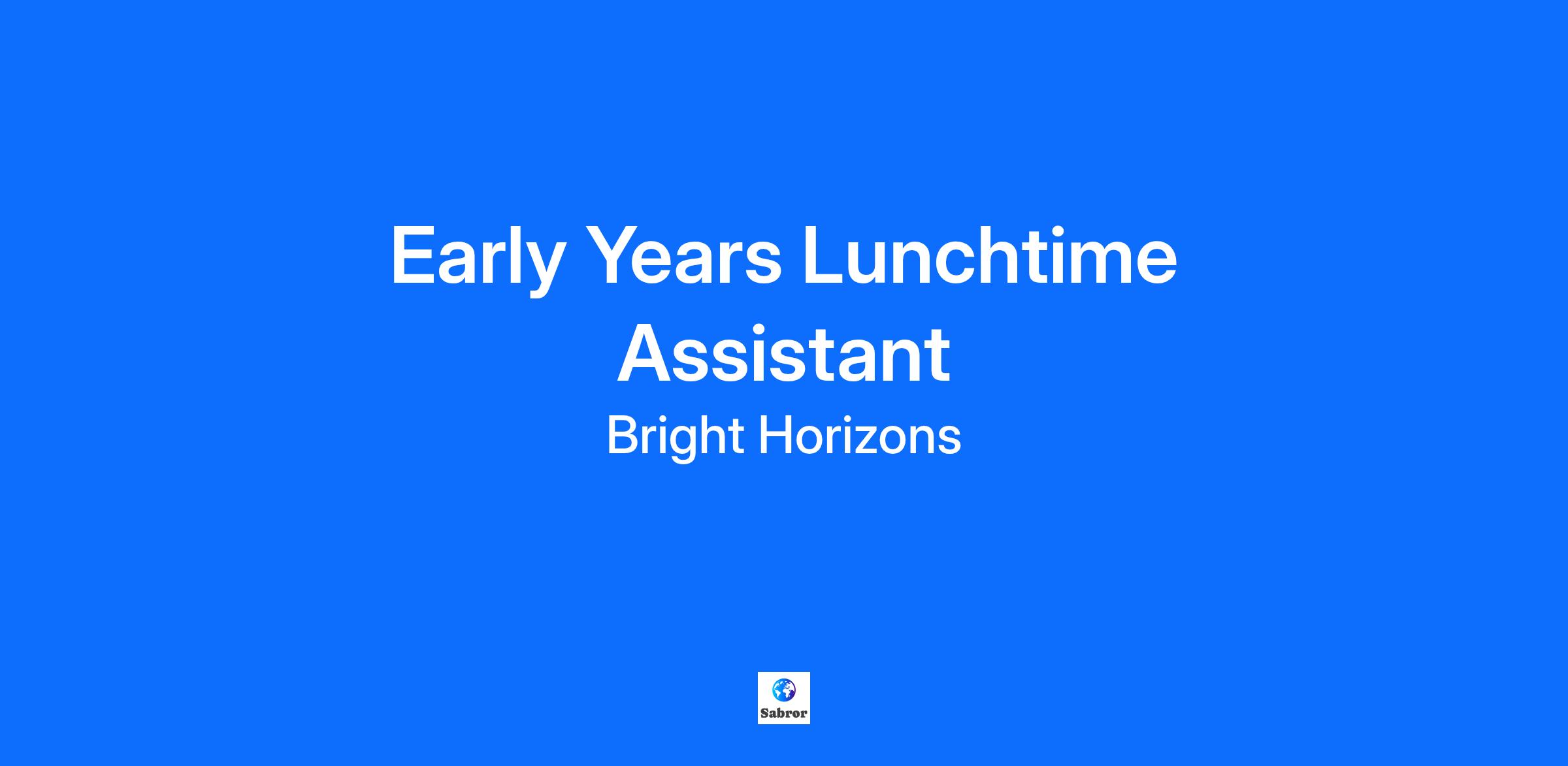 Early Years Lunchtime Assistant

Bright Horizons

Sabror